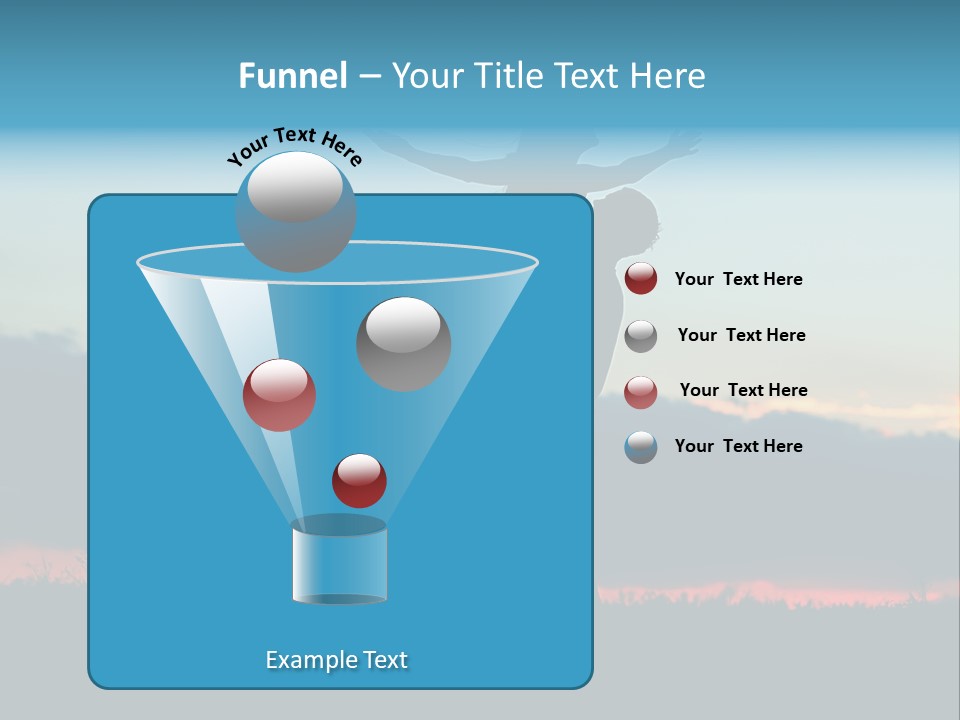 Funnel – Your Title Text Here

Your Text Here

Your Text Here

Your Text Here

Your Text Here

Your Text Here

Example Text